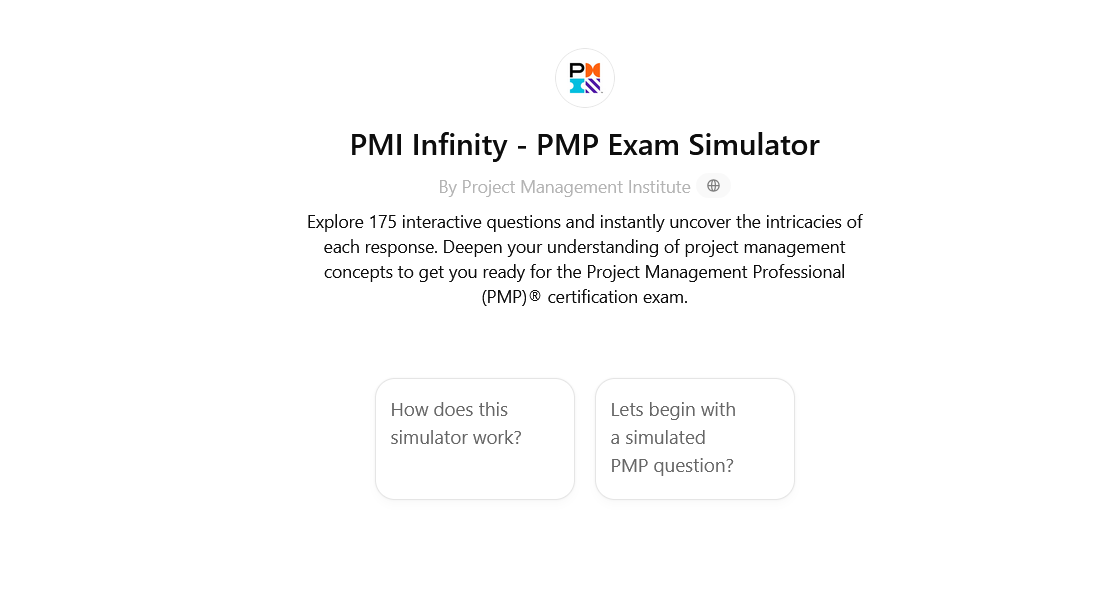 PMI Infinity - PMP Exam Simulator

By Project Management Institute

Explore 175 interactive questions and instantly uncover the intricacies of each response. Deepen your understanding of project management concepts to get you ready for the Project Management Professional (PMP)® certification exam.

How does this simulator work?

Lets begin with a simulated PMP question?